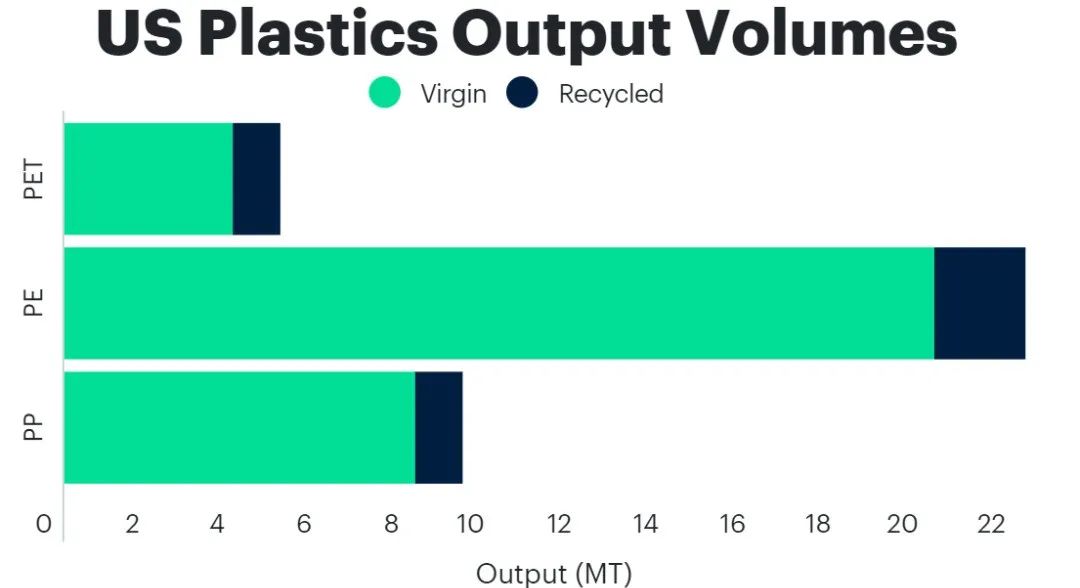 US Plastics Output Volumes

Virgin Recycled

PET

PE

PP

0 2 4 6 8 10 12 14 16 18 20 22

Output (MT)